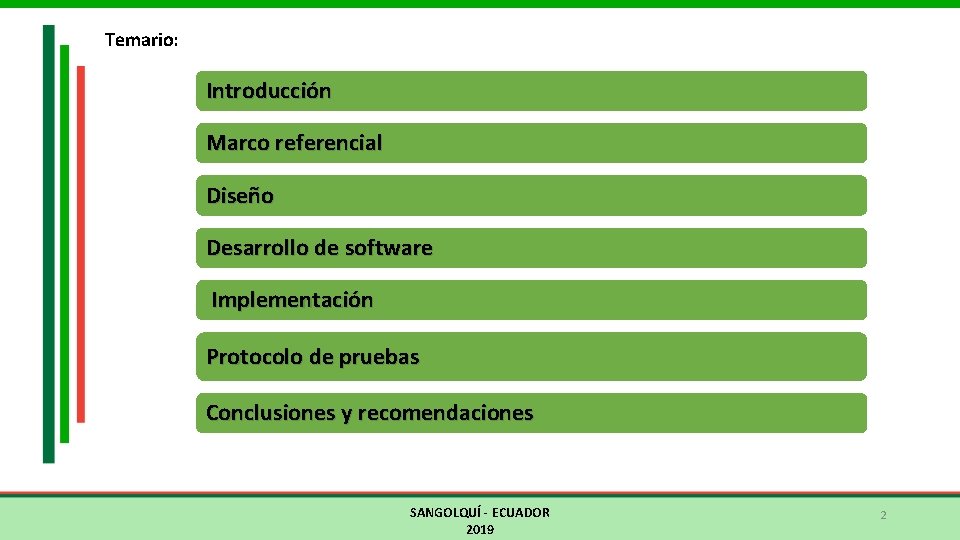 Temario:

Introducción

Marco referencial

Diseño

Desarrollo de software

Implementación

Protocolo de pruebas

Conclusiones y recomendaciones

SANGOLQUÍ - ECUADOR
2019

2